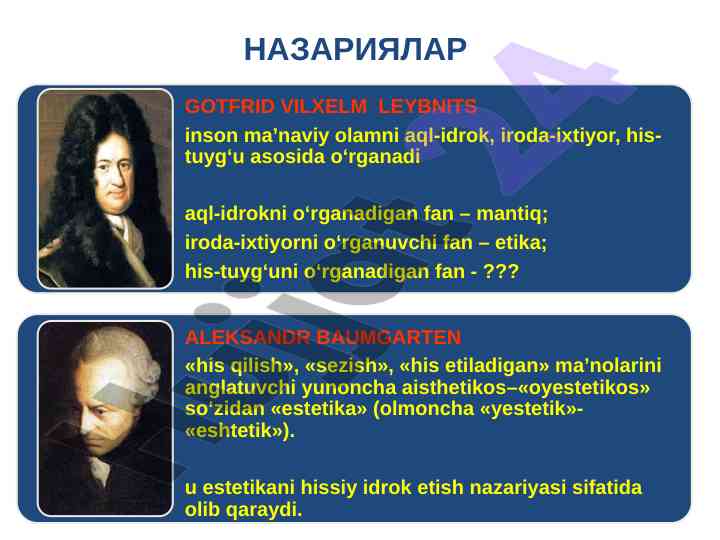 НАЗАРИЯЛАР

GOTFRID VILXELM LEYBNITS

inson ma’naviy olamni aql-idrok, iroda-ixtiyor, his-tuyg‘u asosida o‘rganadi

aql-idrokni o‘rganadigan fan – mantiq;

iroda-ixtiyorni o‘rganuvchi fan – etika;

his-tuyg‘uni o‘rganadigan fan - ???

ALEKSANDR BAUMGARTEN

«his qilish», «sezish», «his etiladigan» ma’nolarini anglatuvchi yunoncha aisthetikos–«oyestetikos» so‘zidan «estetika» (olmoncha «yestetik»-«eshtetik»).

u estetikani hissiy idrok etish nazariyasi sifatida olib qaraydi.